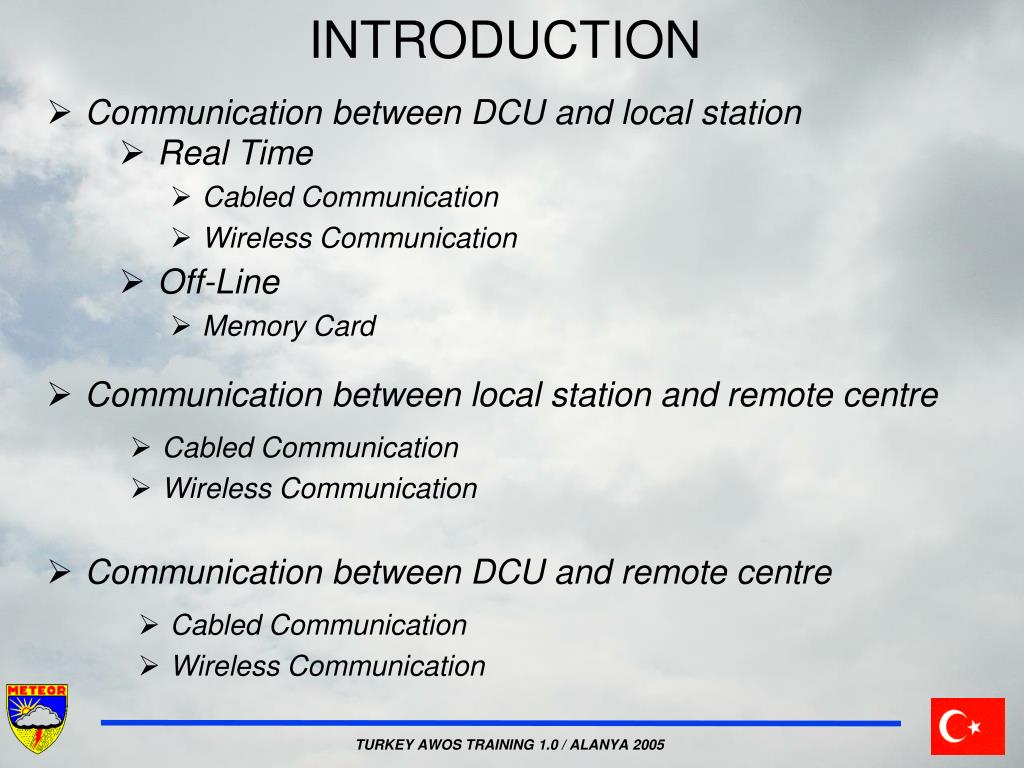 INTRODUCTION

➢ Communication between DCU and local station
➢ Real Time
➢ Cabled Communication
➢ Wireless Communication
➢ Off-Line
➢ Memory Card

➢ Communication between local station and remote centre
➢ Cabled Communication
➢ Wireless Communication

➢ Communication between DCU and remote centre
➢ Cabled Communication
➢ Wireless Communication

METEOR

TURKEY AWOS TRAINING 1.0 / ALANYA 2005